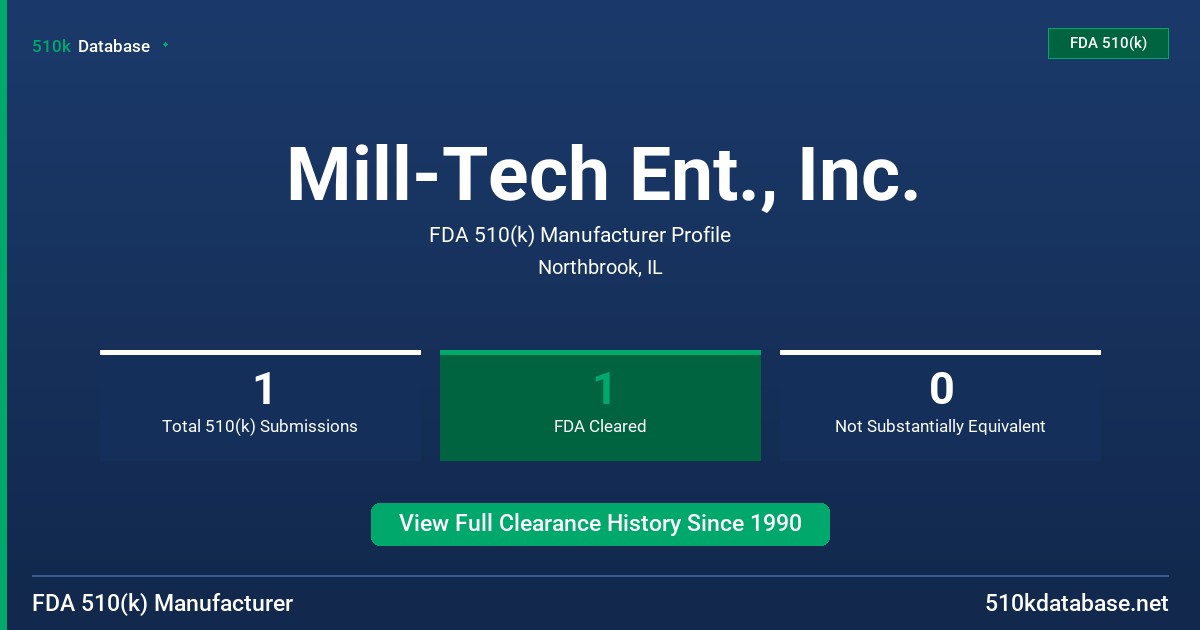 510k Database

FDA 510(k)

Mill-Tech Ent., Inc.

FDA 510(k) Manufacturer Profile

Northbrook, IL

1
Total 510(k) Submissions

1
FDA Cleared

0
Not Substantially Equivalent

View Full Clearance History Since 1990

FDA 510(k) Manufacturer

510kdatabase.net